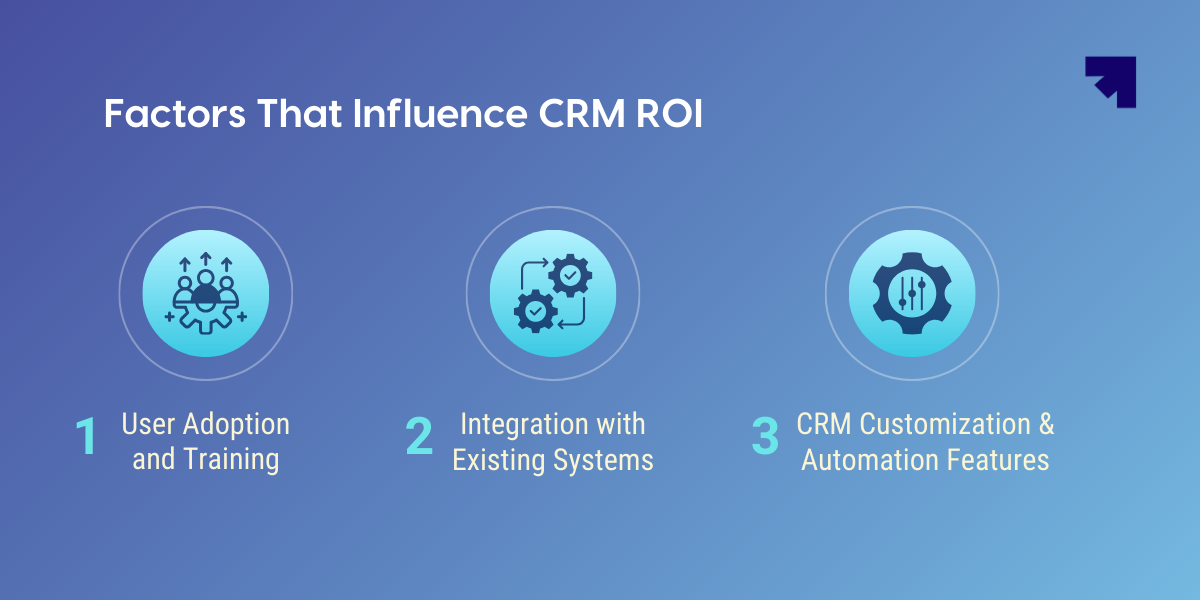 Factors That Influence CRM ROI

1 User Adoption and Training

2 Integration with Existing Systems

3 CRM Customization & Automation Features